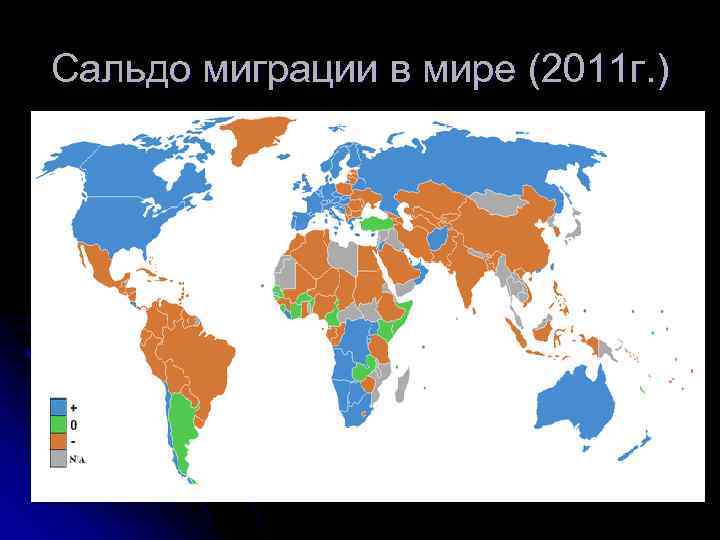 Сальдо миграции в мире (2011г.)

+
0
-
N/A.